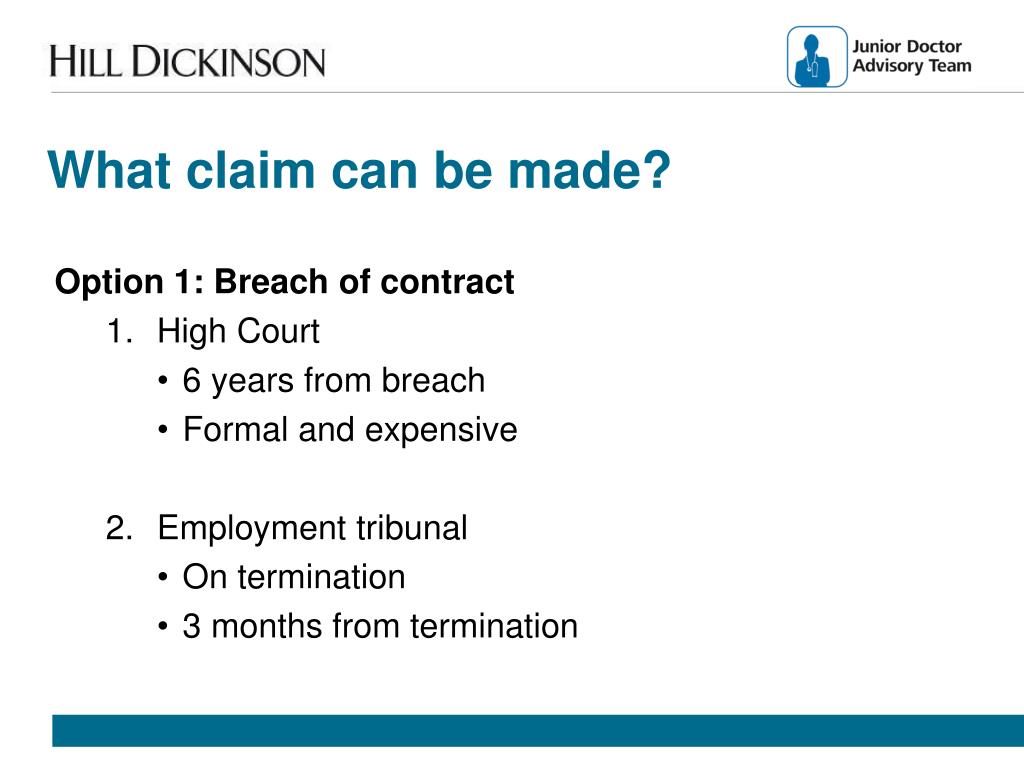 HILL DICKINSON

Junior Doctor
Advisory Team

What claim can be made?

Option 1: Breach of contract

1. High Court
• 6 years from breach
• Formal and expensive

2. Employment tribunal
• On termination
• 3 months from termination